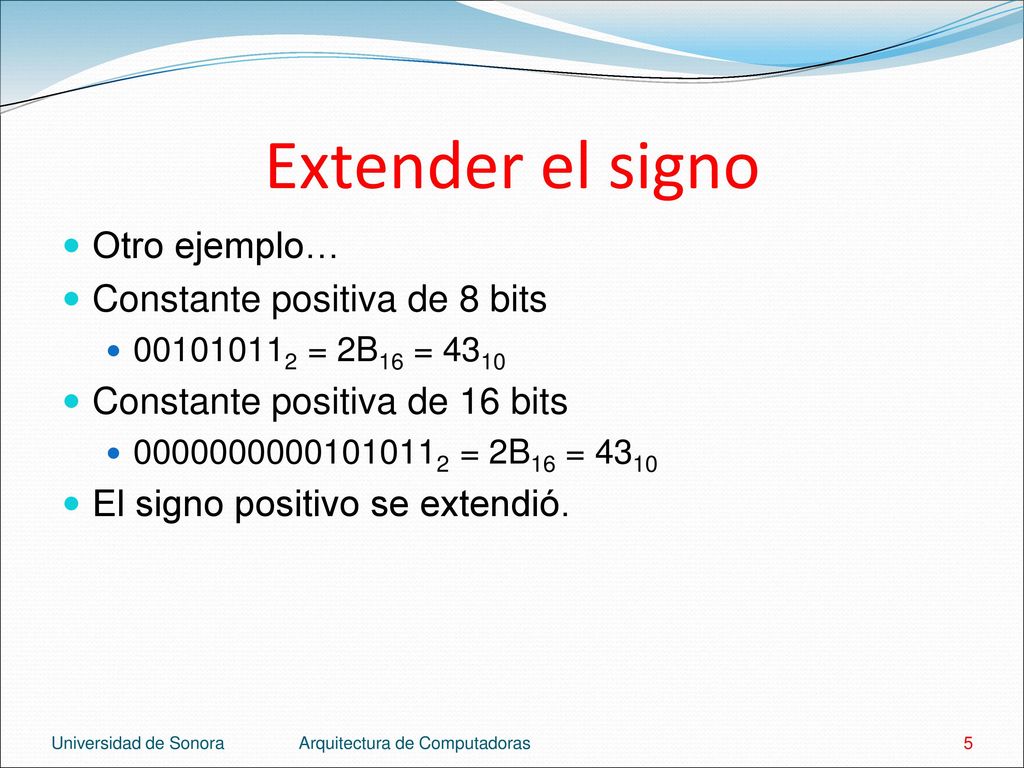 Extender el signo

Otro ejemplo…

Constante positiva de 8 bits

$00101011_2 = 2B_{16} = 43_{10}$

Constante positiva de 16 bits

$0000000000101011_2 = 2B_{16} = 43_{10}$

El signo positivo se extendió.

Universidad de Sonora Arquitectura de Computadoras 5